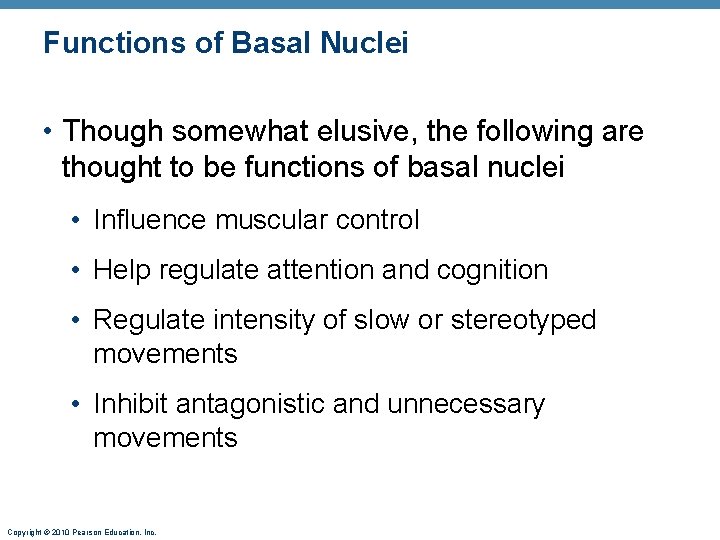 Functions of Basal Nuclei

• Though somewhat elusive, the following are thought to be functions of basal nuclei

• Influence muscular control

• Help regulate attention and cognition

• Regulate intensity of slow or stereotyped movements

• Inhibit antagonistic and unnecessary movements

Copyright © 2010 Pearson Education, Inc.